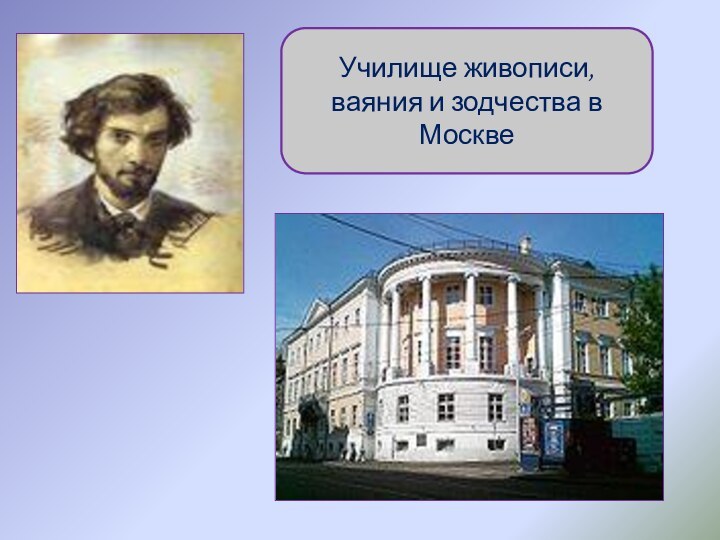 Училище живописи, ваяния и зодчества в Москве